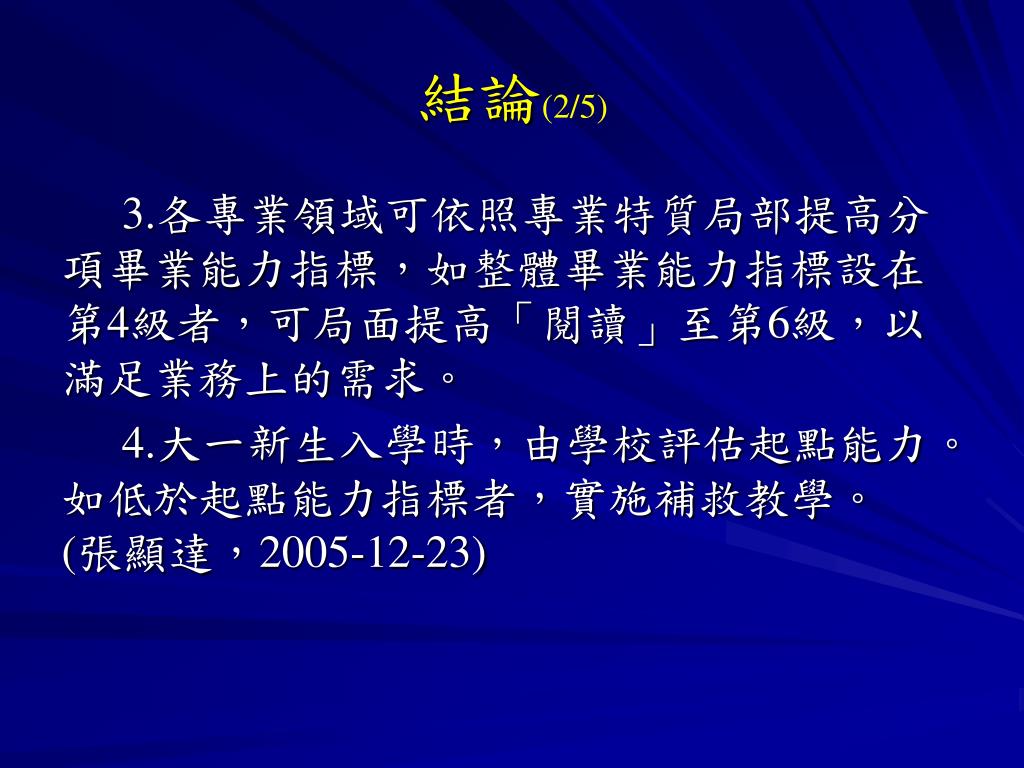 結論(2/5)

3.各專業領域可依照專業特質局部提高分項畢業能力指標，如整體畢業能力指標設在第4級者，可局面提高「閱讀」至第6級，以滿足業務上的需求。

4.大一新生入學時，由學校評估起點能力。如低於起點能力指標者，實施補救教學。(張顯達，2005-12-23)